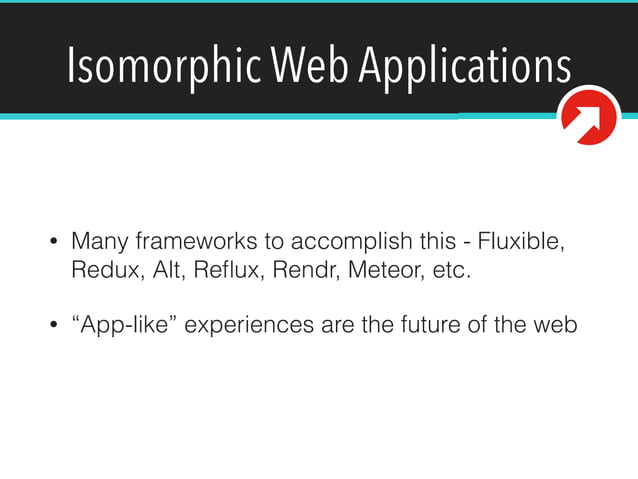 Isomorphic Web Applications

• Many frameworks to accomplish this - Fluxible, Redux, Alt, Reflux, Rendr, Meteor, etc.

• “App-like” experiences are the future of the web